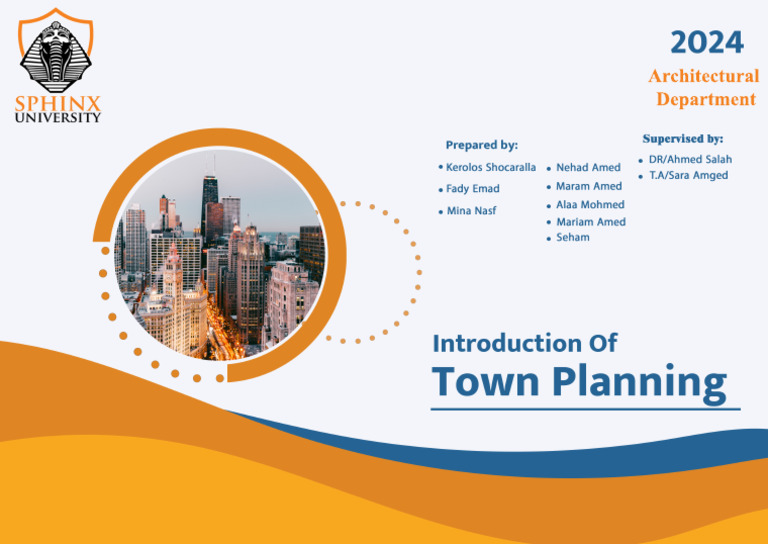 SPHINX UNIVERSITY

2024
Architectural Department

Prepared by:
• Kerolos Shocaralla
• Fady Emad
• Mina Nasf
• Nehad Amed
• Maram Amed
• Alaa Mohmed
• Mariam Amed
• Seham

Supervised by:
• DR/Ahmed Salah
• T.A/Sara Amged

Introduction Of
Town Planning